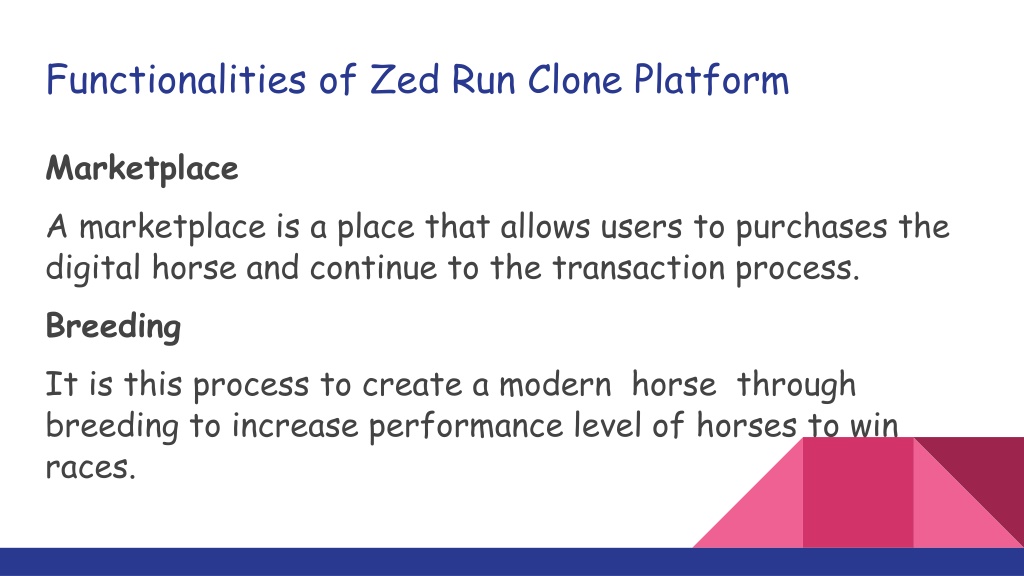 Functionalities of Zed Run Clone Platform

Marketplace

A marketplace is a place that allows users to purchases the digital horse and continue to the transaction process.

Breeding

It is this process to create a modern horse through breeding to increase performance level of horses to win races.